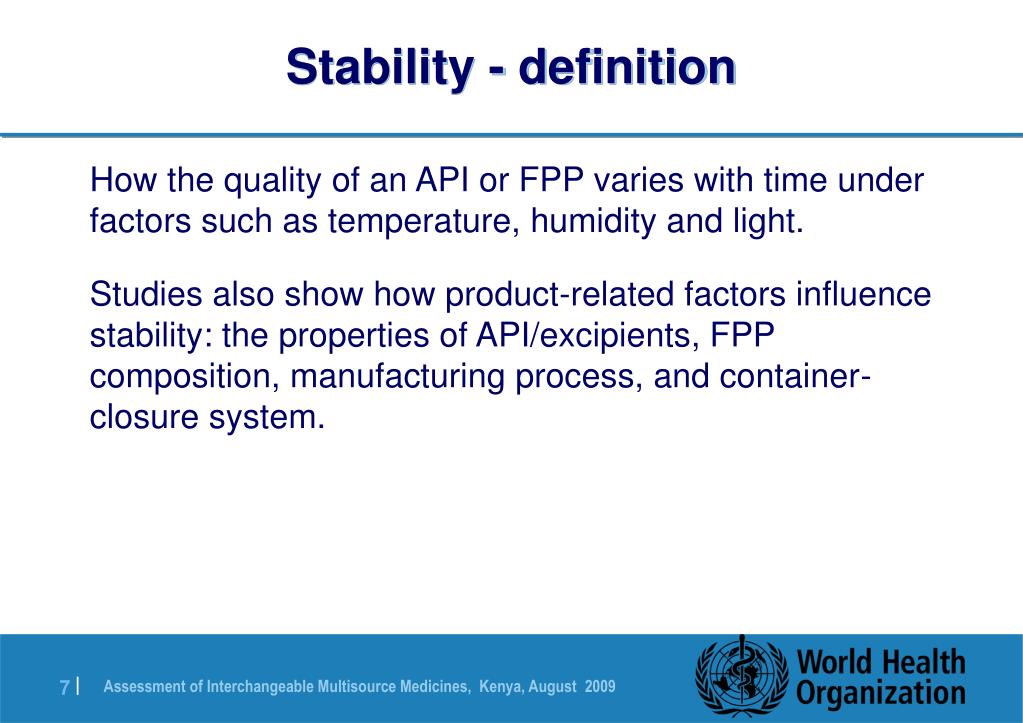 Stability - definition

How the quality of an API or FPP varies with time under factors such as temperature, humidity and light.

Studies also show how product-related factors influence stability: the properties of API/excipients, FPP composition, manufacturing process, and container-closure system.

7 | Assessment of Interchangeable Multisource Medicines, Kenya, August 2009

World Health Organization